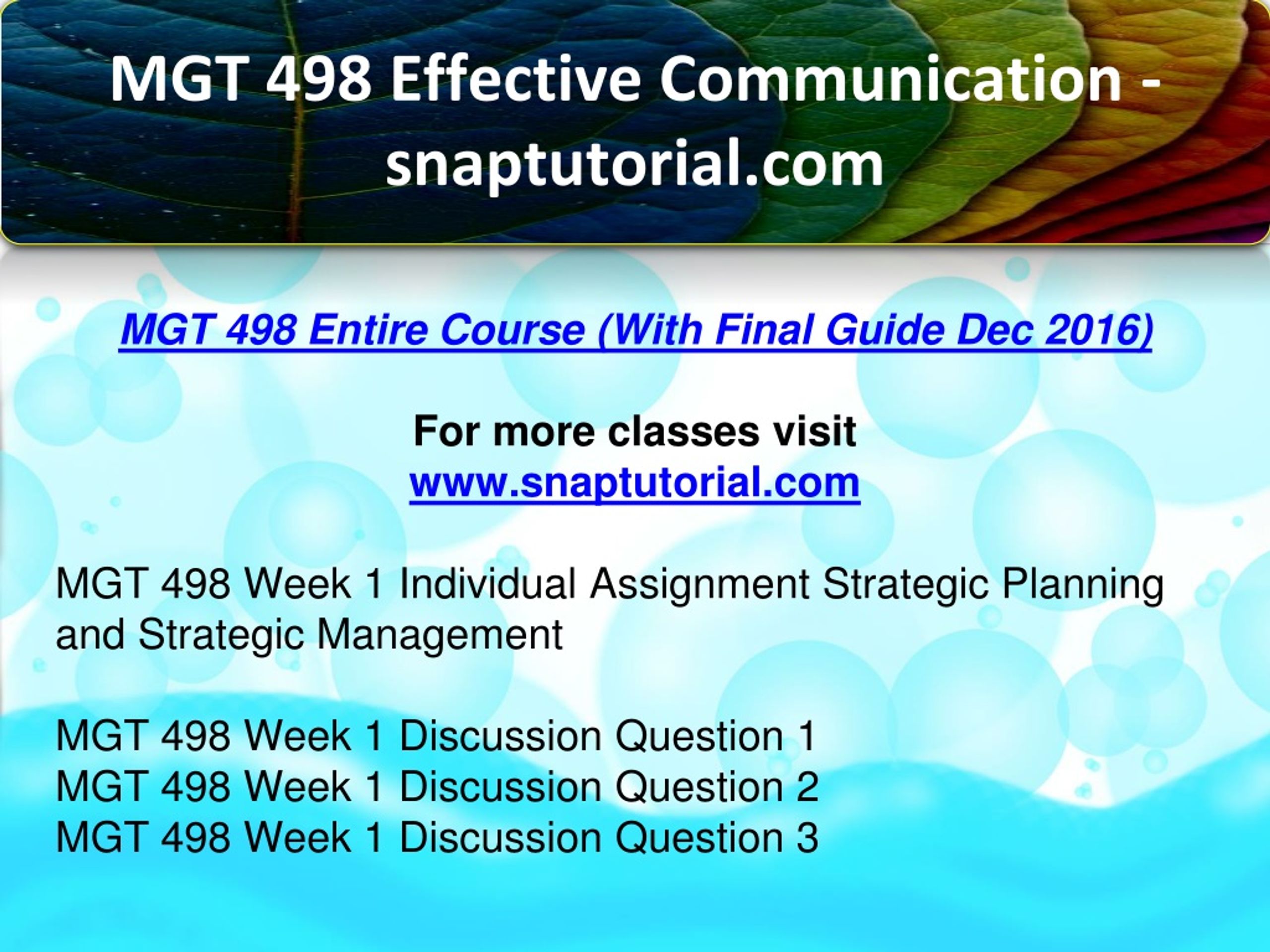 MGT 498 Effective Communication - snaptutorial.com

MGT 498 Entire Course (With Final Guide Dec 2016)

For more classes visit
www.snaptutorial.com

MGT 498 Week 1 Individual Assignment Strategic Planning and Strategic Management

MGT 498 Week 1 Discussion Question 1
MGT 498 Week 1 Discussion Question 2
MGT 498 Week 1 Discussion Question 3